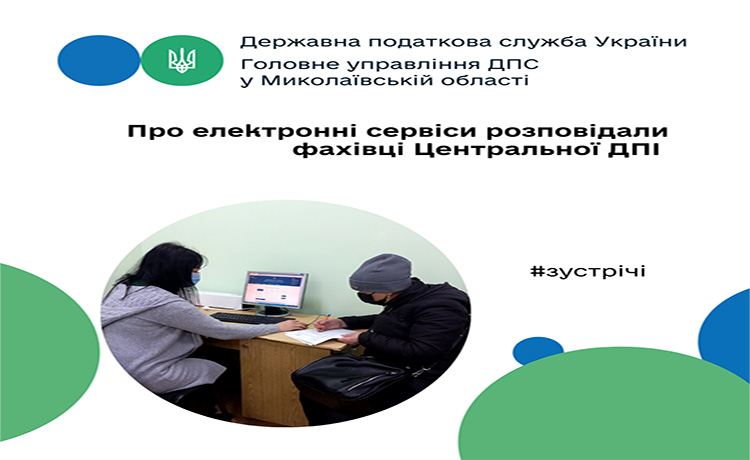 Державна податкова служба України
Головне управління ДПС
у Миколаївській області

Про електронні сервіси розповідали фахівці Центральної ДПІ

#зустрічі